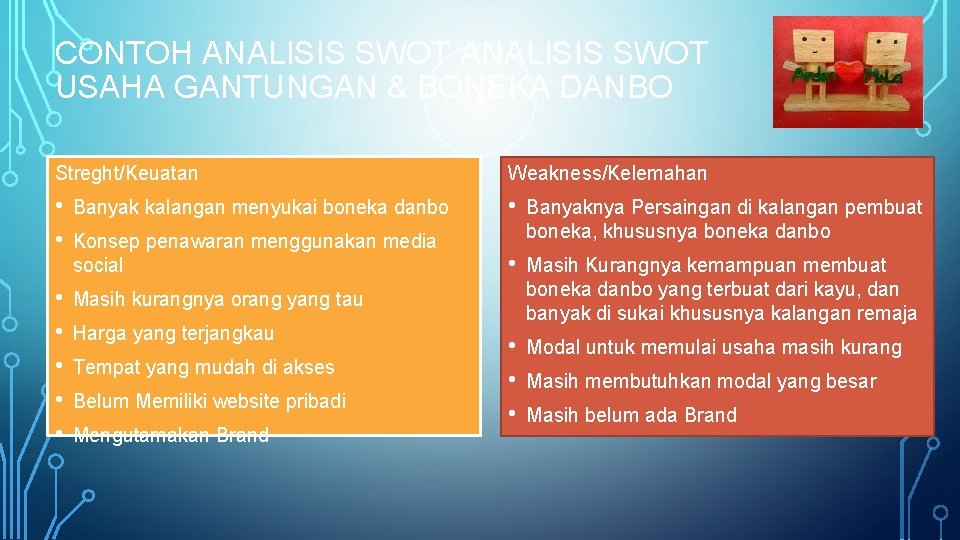 CONTOH ANALISIS SWOT ANALISIS SWOT USAHA GANTUNGAN & BONEKA DANBO

Ardan Hula

Streght/Keuatan

• Banyak kalangan menyukai boneka danbo
• Konsep penawaran menggunakan media social
• Masih kurangnya orang yang tau
• Harga yang terjangkau
• Tempat yang mudah di akses
• Belum Memiliki website pribadi
• Mengutamakan Brand

Weakness/Kelemahan

• Banyaknya Persaingan di kalangan pembuat boneka, khususnya boneka danbo
• Masih Kurangnya kemampuan membuat boneka danbo yang terbuat dari kayu, dan banyak di sukai khususnya kalangan remaja
• Modal untuk memulai usaha masih kurang
• Masih membutuhkan modal yang besar
• Masih belum ada Brand